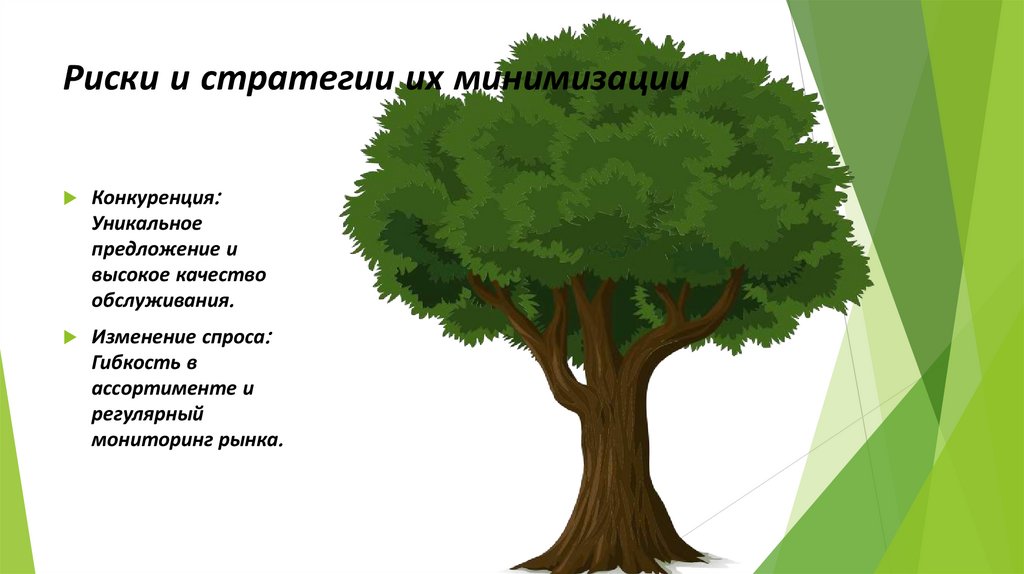 Риски и стратегии их минимизации

Конкуренция: Уникальное предложение и высокое качество обслуживания.

Изменение спроса: Гибкость в ассортименте и регулярный мониторинг рынка.